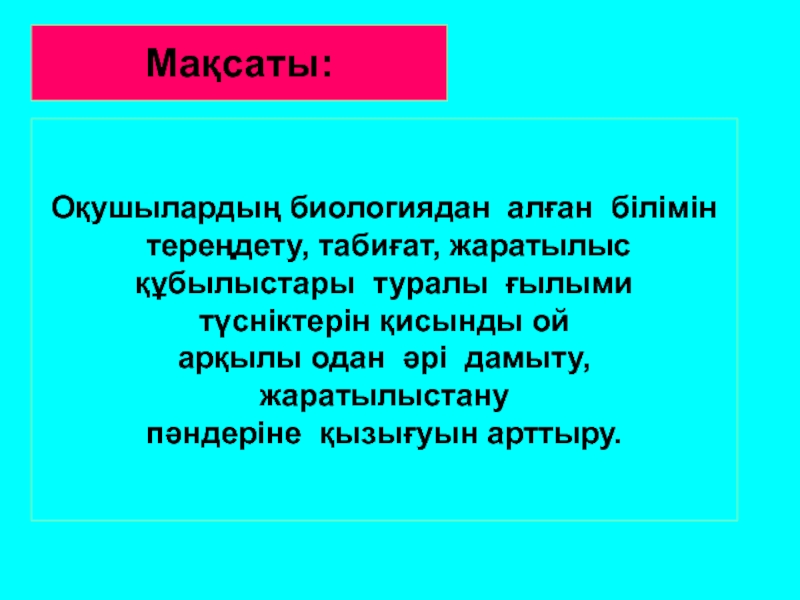 Мақсаты:

Оқушылардың биологиядан алған білімін тереңдету, табиғат, жаратылыс құбылыстары туралы ғылыми түсніктерін қисынды ой арқылы одан әрі дамыту, жаратылыстану пәндеріне қызығуын арттыру.